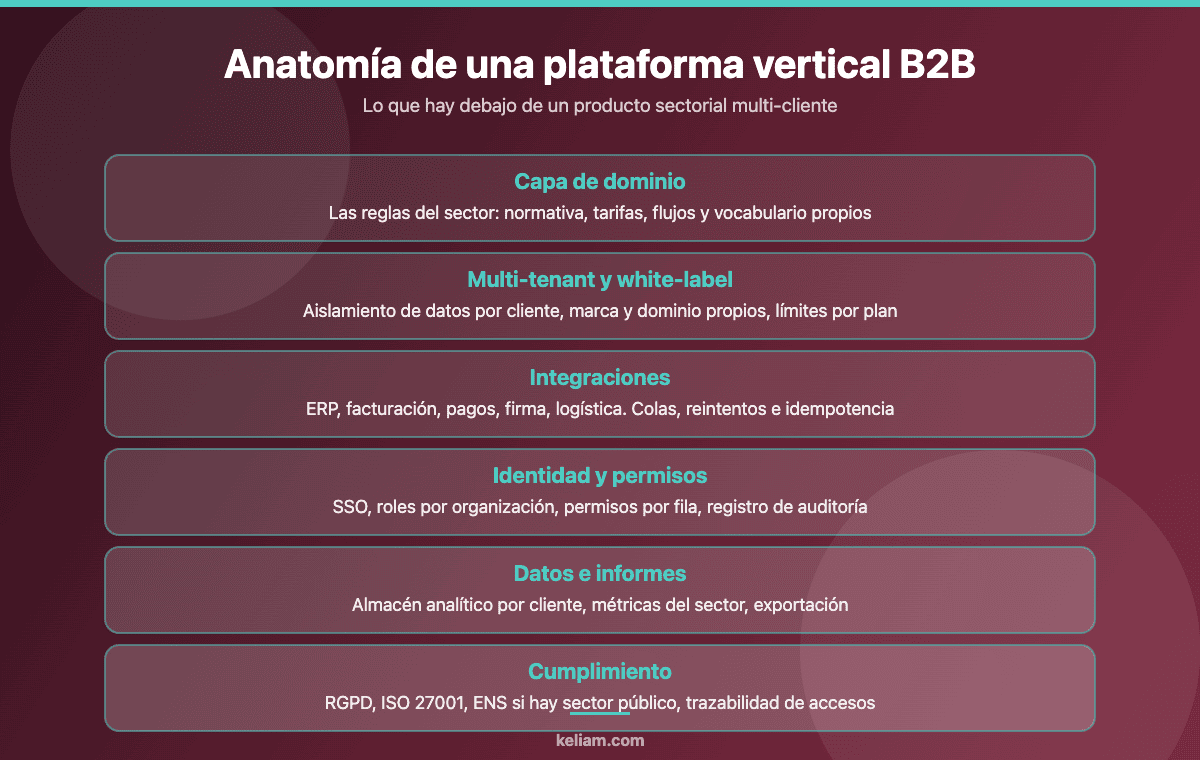 Anatomía de una plataforma vertical B2B

Lo que hay debajo de un producto sectorial multi-cliente

Capa de dominio

Las reglas del sector: normativa, tarifas, flujos y vocabulario propios

Multi-tenant y white-label

Aislamiento de datos por cliente, marca y dominio propios, límites por plan

Integraciones

ERP, facturación, pagos, firma, logística. Colas, reintentos e idempotencia

Identidad y permisos

SSO, roles por organización, permisos por fila, registro de auditoría

Datos e informes

Almacén analítico por cliente, métricas del sector, exportación

Cumplimiento

RGPD, ISO 27001, ENS si hay sector público, trazabilidad de accesos

keliam.com